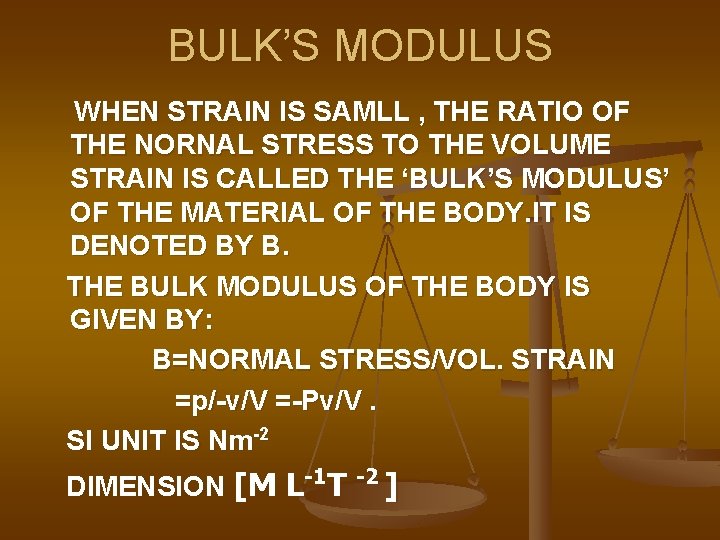 BULK'S MODULUS

WHEN STRAIN IS SAMLL , THE RATIO OF THE NORNAL STRESS TO THE VOLUME STRAIN IS CALLED THE 'BULK'S MODULUS' OF THE MATERIAL OF THE BODY.IT IS DENOTED BY B.

THE BULK MODULUS OF THE BODY IS GIVEN BY:

B=NORMAL STRESS/VOL. STRAIN

=p/-v/V =-Pv/V .

SI UNIT IS $Nm^{-2}$

DIMENSION $[M L^{-1}T^{-2}]$